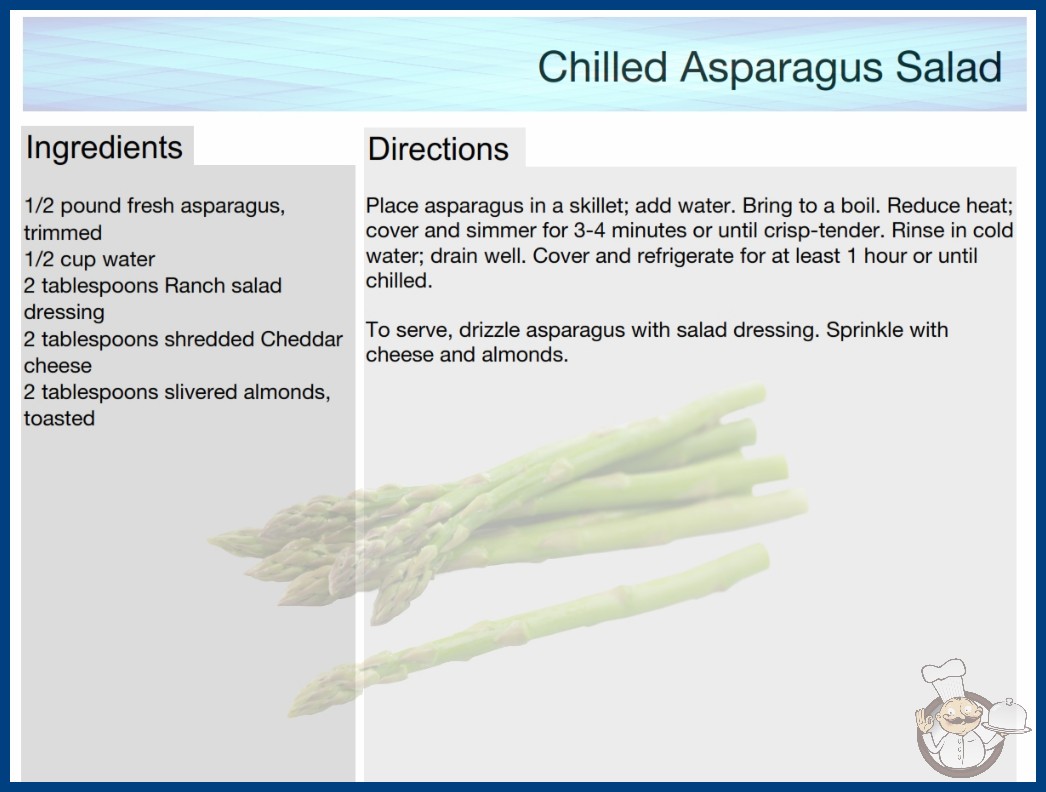 Chilled Asparagus Salad

Ingredients

1/2 pound fresh asparagus, trimmed
1/2 cup water
2 tablespoons Ranch salad dressing
2 tablespoons shredded Cheddar cheese
2 tablespoons slivered almonds, toasted

Directions

Place asparagus in a skillet; add water. Bring to a boil. Reduce heat; cover and simmer for 3-4 minutes or until crisp-tender. Rinse in cold water; drain well. Cover and refrigerate for at least 1 hour or until chilled.

To serve, drizzle asparagus with salad dressing. Sprinkle with cheese and almonds.